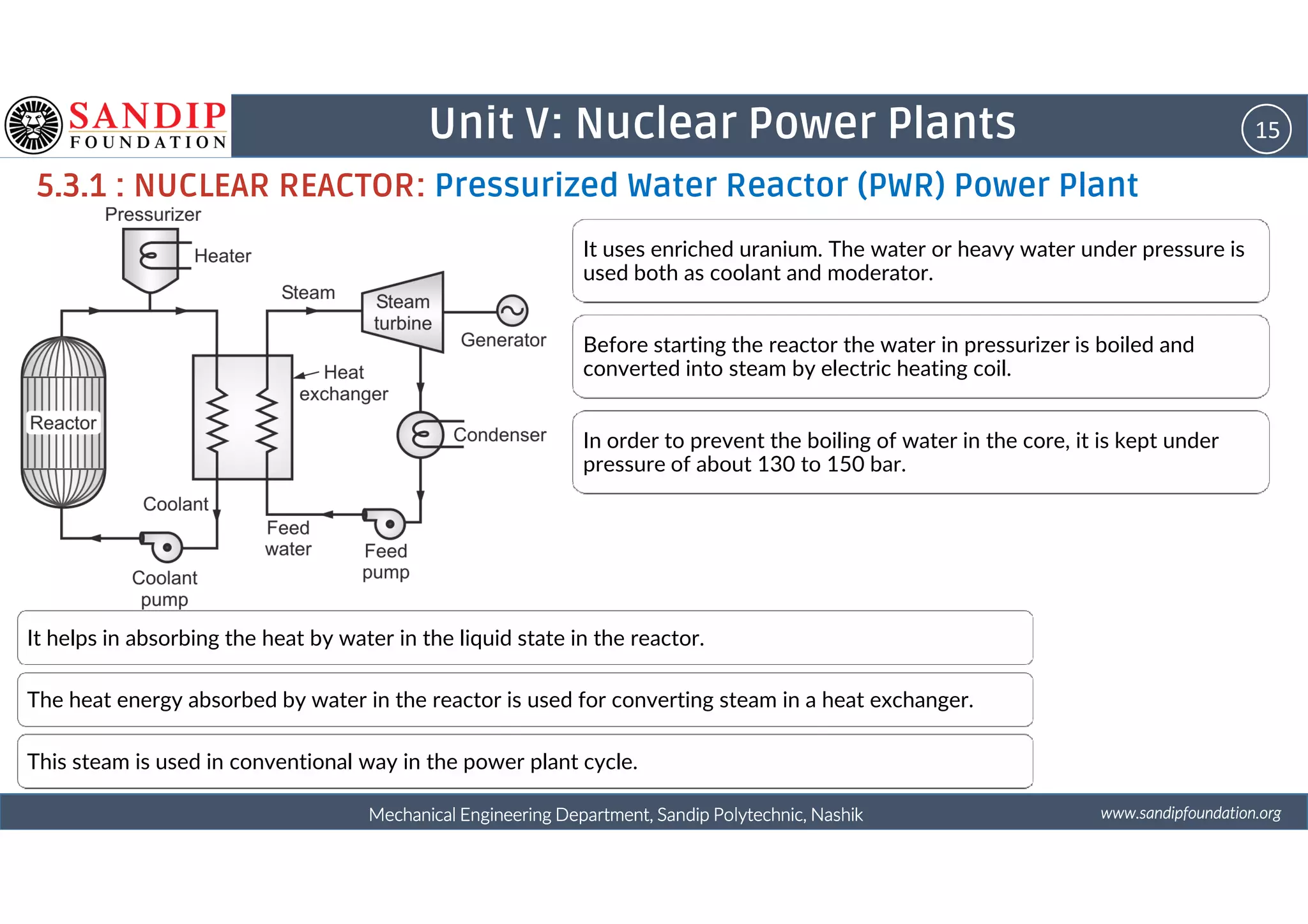 SANDIP FOUNDATION

Unit V: Nuclear Power Plants

15

5.3.1 : NUCLEAR REACTOR: Pressurized Water Reactor (PWR) Power Plant

Pressurizer
Heater
Steam
Steam turbine
Generator
Heat exchanger
Reactor
Condenser
Coolant
Feed water
Feed pump
Coolant pump

It uses enriched uranium. The water or heavy water under pressure is used both as coolant and moderator.

Before starting the reactor the water in pressurizer is boiled and converted into steam by electric heating coil.

In order to prevent the boiling of water in the core, it is kept under pressure of about 130 to 150 bar.

It helps in absorbing the heat by water in the liquid state in the reactor.

The heat energy absorbed by water in the reactor is used for converting steam in a heat exchanger.

This steam is used in conventional way in the power plant cycle.

Mechanical Engineering Department, Sandip Polytechnic, Nashik

www.sandipfoundation.org